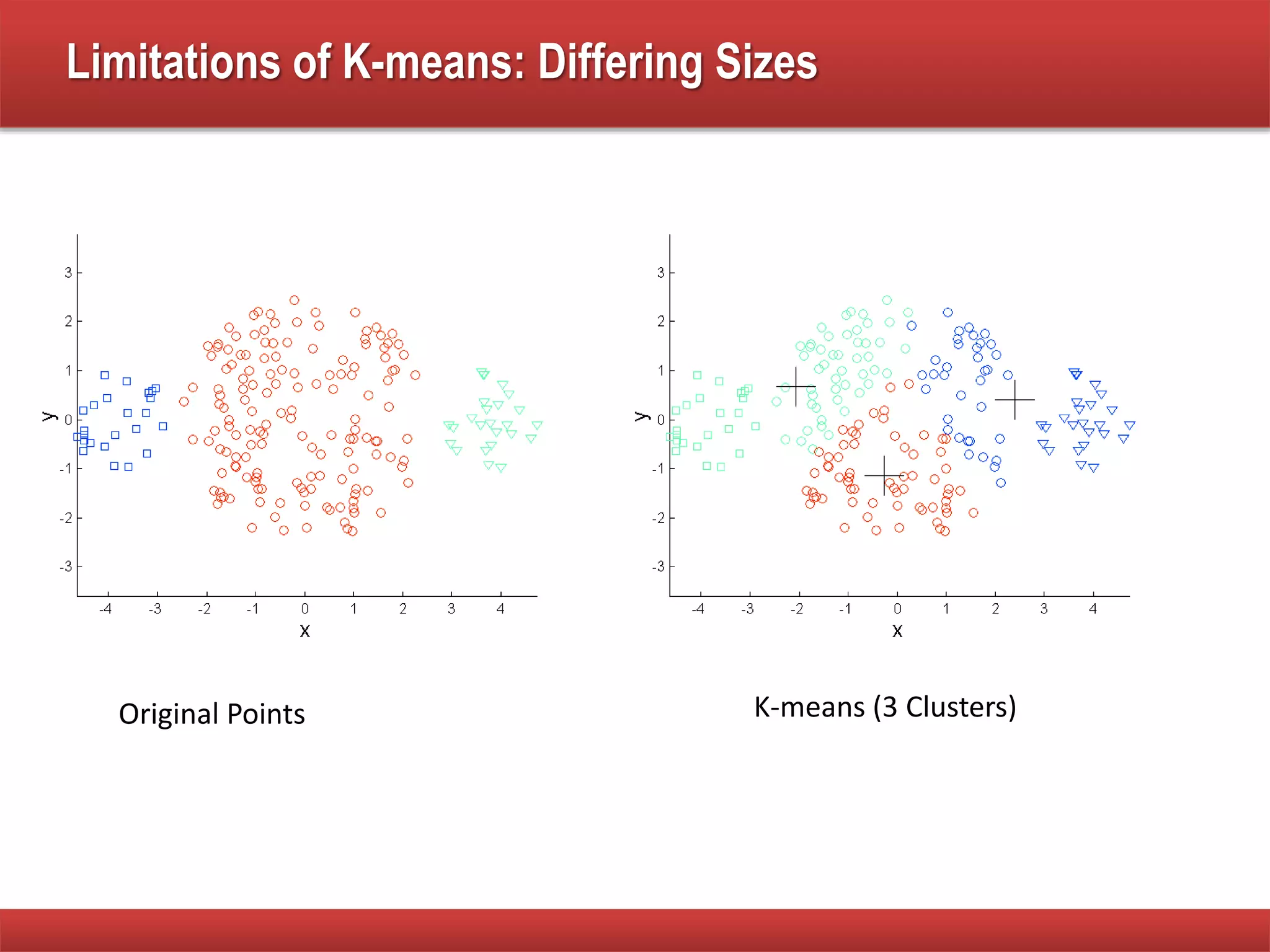 Limitations of K-means: Differing Sizes

3
2
1
y 0
-1
-2
-3
-4 -3 -2 -1 0 1 2 3 4
x

3
2
1
y 0
-1
-2
-3
-4 -3 -2 -1 0 1 2 3 4
x

Original Points

K-means (3 Clusters)